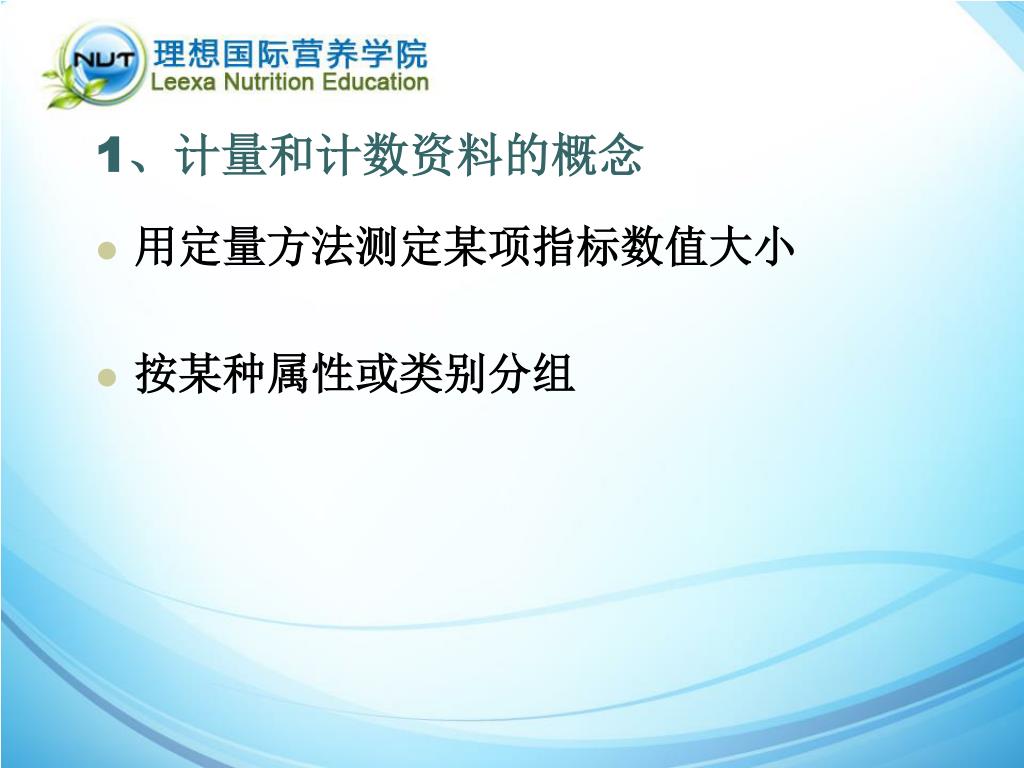 NUT 理想国际营养学院
Leexa Nutrition Education

1、计量和计数资料的概念

用定量方法测定某项指标数值大小

按某种属性或类别分组